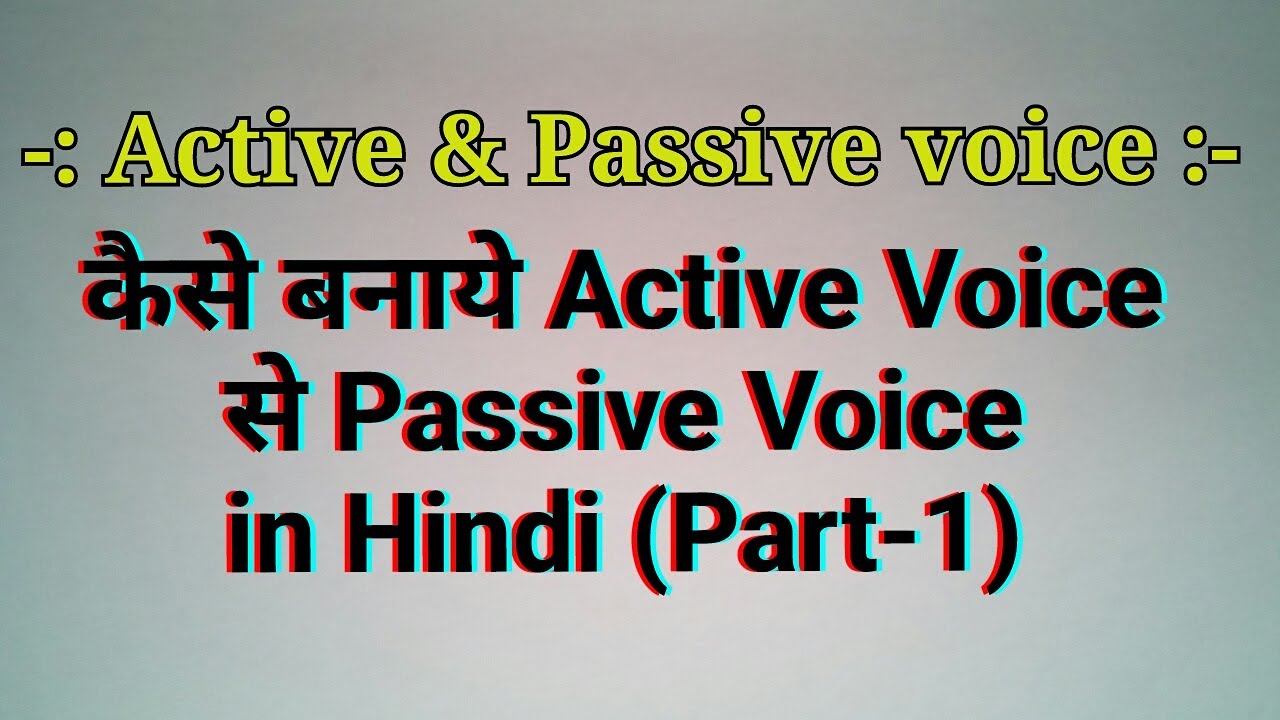 -: Active & Passive voice :-

कैसे बनाये Active Voice से Passive Voice in Hindi (Part-1)